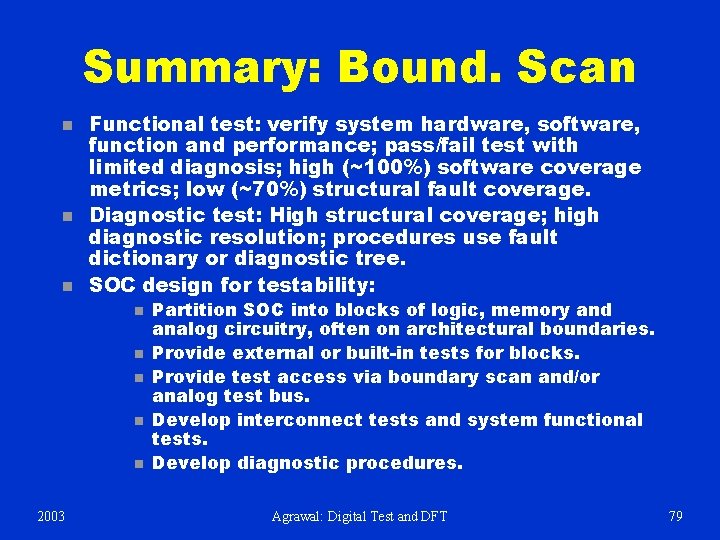 Summary: Bound. Scan

- Functional test: verify system hardware, software, function and performance; pass/fail test with limited diagnosis; high (~100%) software coverage metrics; low (~70%) structural fault coverage.
- Diagnostic test: High structural coverage; high diagnostic resolution; procedures use fault dictionary or diagnostic tree.
- SOC design for testability:
  - Partition SOC into blocks of logic, memory and analog circuitry, often on architectural boundaries.
  - Provide external or built-in tests for blocks.
  - Provide test access via boundary scan and/or analog test bus.
  - Develop interconnect tests and system functional tests.
  - Develop diagnostic procedures.

2003 Agrawal: Digital Test and DFT 79